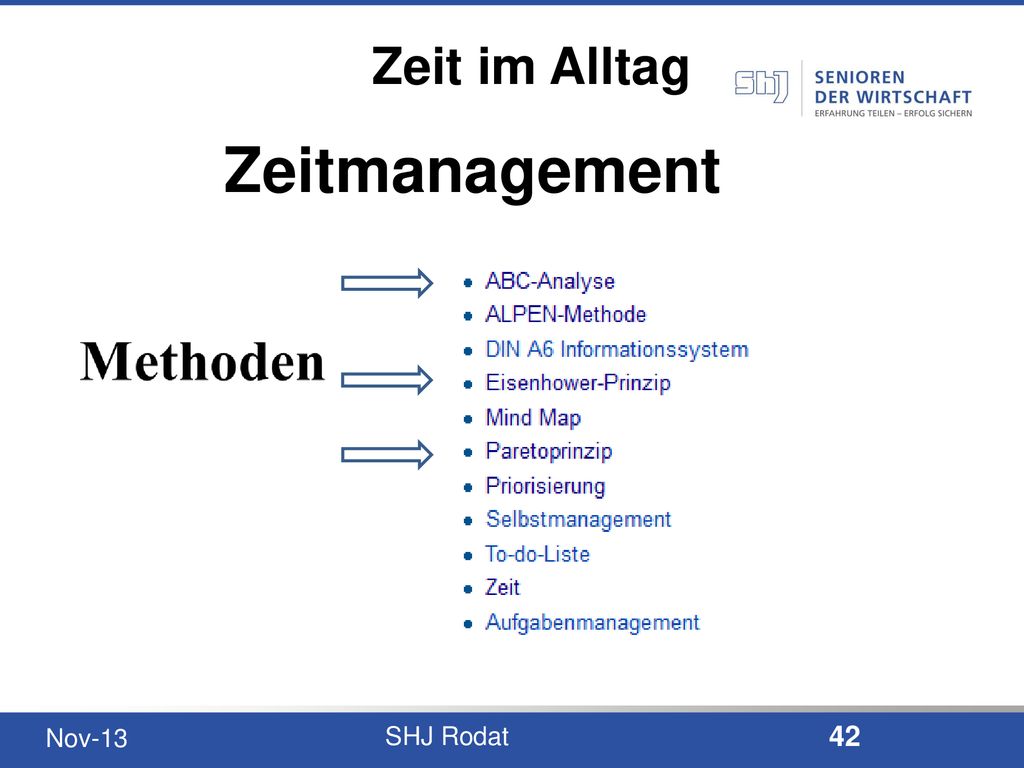 Zeit im Alltag

SHJ SENIOREN DER WIRTSCHAFT
ERFAHRUNG TEILEN – ERFOLG SICHERN

Zeitmanagement

Methoden

- ABC-Analyse
- ALPEN-Methode
- DIN A6 Informationssystem
- Eisenhower-Prinzip
- Mind Map
- Paretoprinzip
- Priorisierung
- Selbstmanagement
- To-do-Liste
- Zeit
- Aufgabenmanagement

Nov-13 SHJ Rodat 42